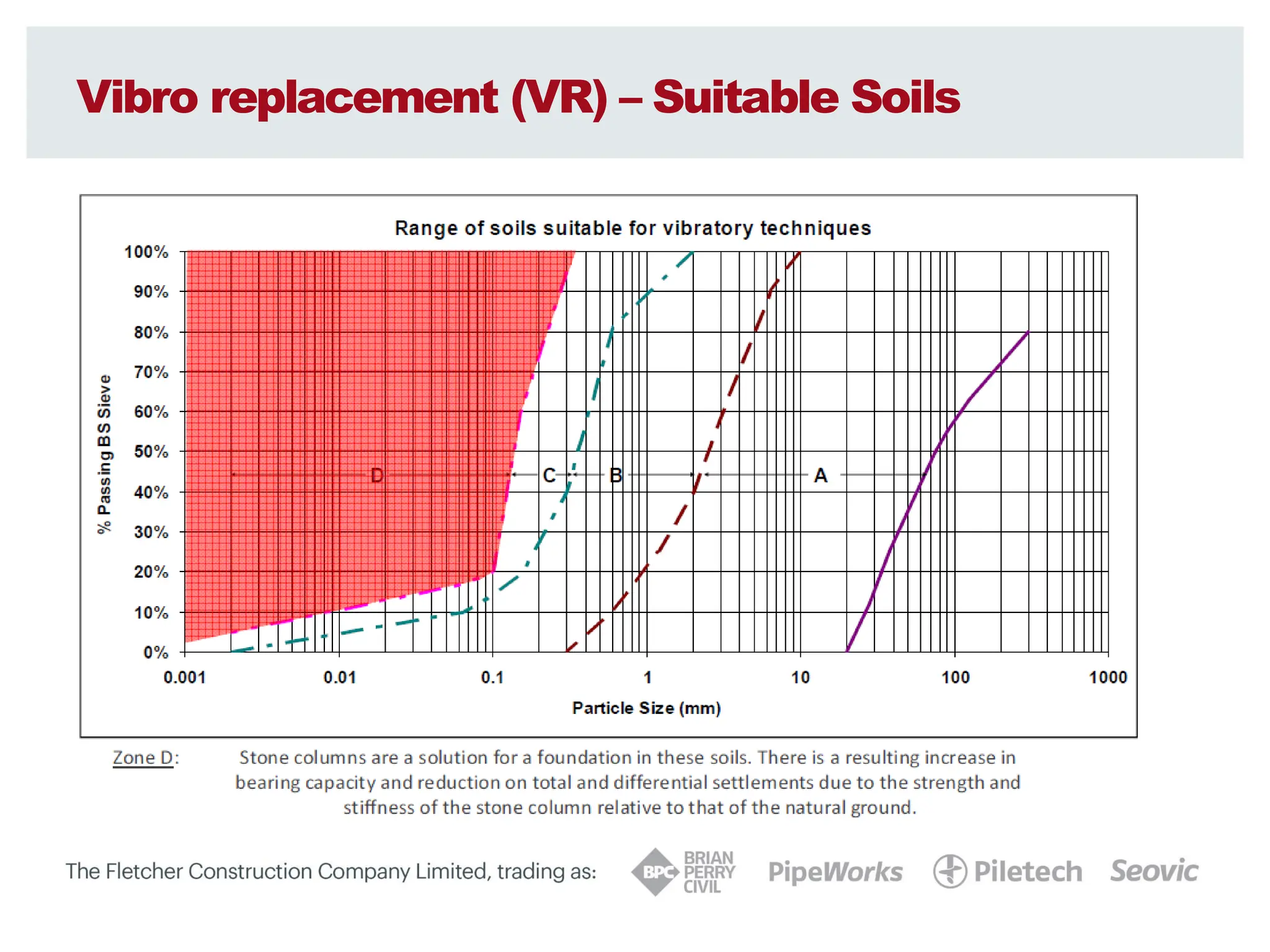 Vibro replacement (VR) – Suitable Soils

Range of soils suitable for vibratory techniques

% Passing BS Sieve

100%
90%
80%
70%
60%
50%
40%
30%
20%
10%
0%

D
C
B
A

0.001
0.01
0.1
1
10
100
1000

Particle Size (mm)

Zone D: Stone columns are a solution for a foundation in these soils. There is a resulting increase in bearing capacity and reduction on total and differential settlements due to the strength and stiffness of the stone column relative to that of the natural ground.

The Fletcher Construction Company Limited, trading as: BPC BRIAN PERRY CIVIL PipeWorks Piletech Seovic